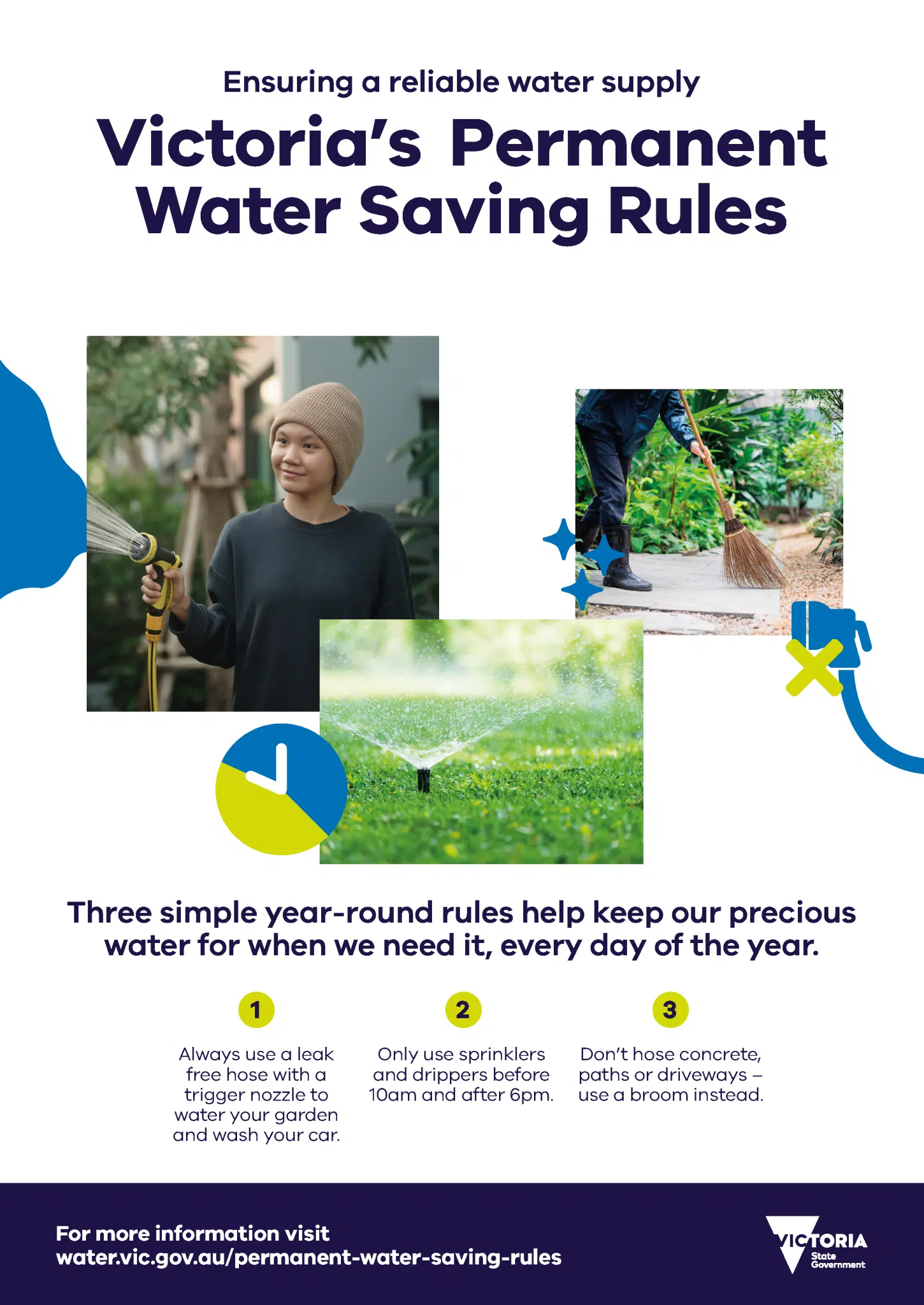 Ensuring a reliable water supply

Victoria's Permanent Water Saving Rules

Three simple year-round rules help keep our precious water for when we need it, every day of the year.

1

Always use a leak free hose with a trigger nozzle to water your garden and wash your car.

2

Only use sprinklers and drippers before 10am and after 6pm.

3

Don't hose concrete, paths or driveways – use a broom instead.

For more information visit
water.vic.gov.au/permanent-water-saving-rules

VICTORIA
State
Government